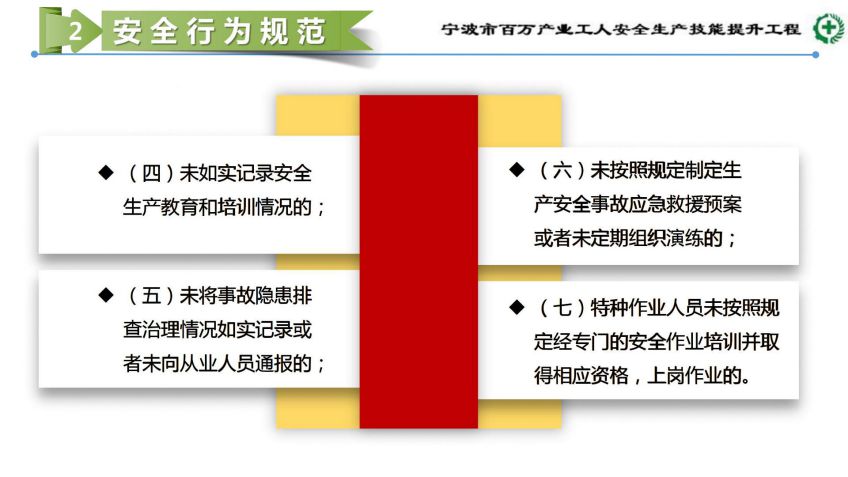 2 安全行为规范

宁波市百万产业工人安全生产技能提升工程

◆（四）未如实记录安全生产教育和培训情况的；

◆（五）未将事故隐患排查治理情况如实记录或者未向从业人员通报的；

◆（六）未按照规定制定生产安全事故应急救援预案或者未定期组织演练的；

◆（七）特种作业人员未按照规定经专门的安全作业培训并取得相应资格，上岗作业的。